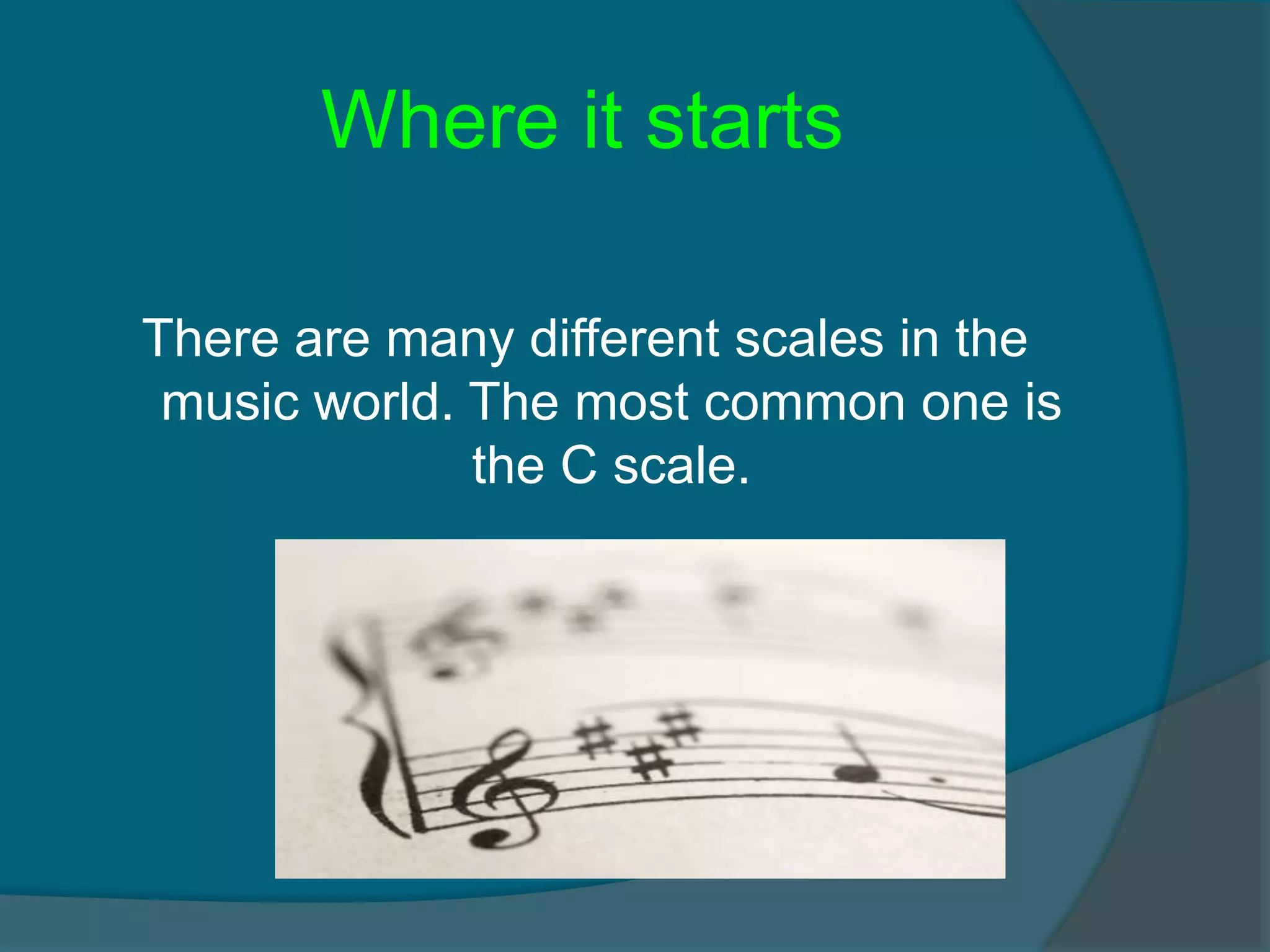 Where it starts

There are many different scales in the music world. The most common one is the C scale.